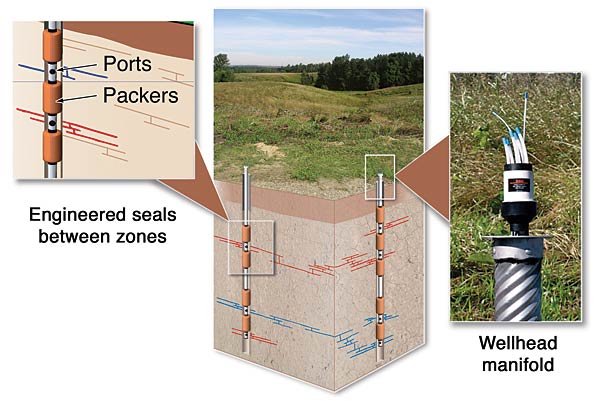 Ports
Packers

Engineered seals between zones

Wellhead manifold